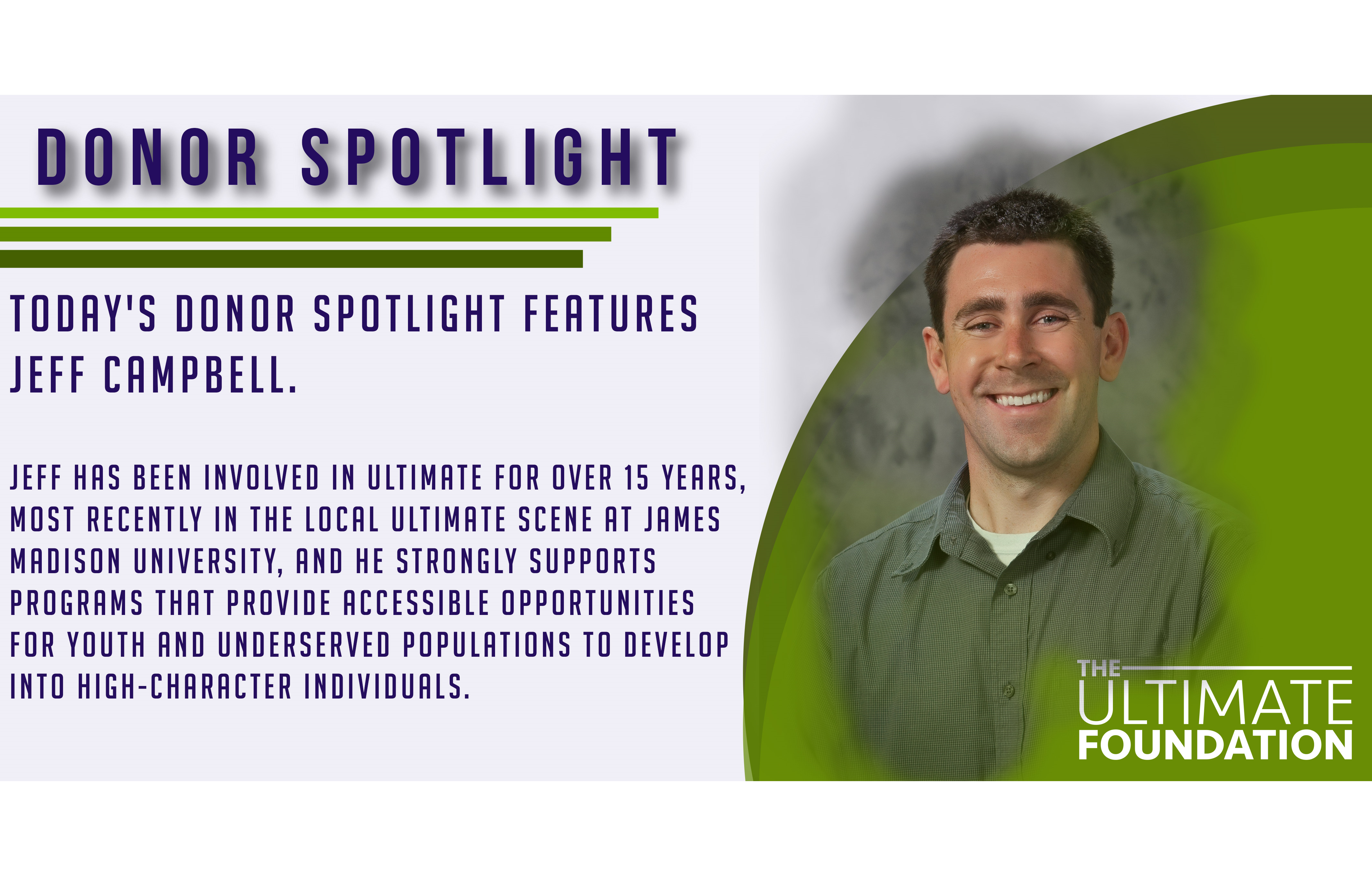 DONOR SPOTLIGHT

TODAY'S DONOR SPOTLIGHT FEATURES JEFF CAMPBELL.

JEFF HAS BEEN INVOLVED IN ULTIMATE FOR OVER 15 YEARS, MOST RECENTLY IN THE LOCAL ULTIMATE SCENE AT JAMES MADISON UNIVERSITY, AND HE STRONGLY SUPPORTS PROGRAMS THAT PROVIDE ACCESSIBLE OPPORTUNITIES FOR YOUTH AND UNDERSERVED POPULATIONS TO DEVELOP INTO HIGH-CHARACTER INDIVIDUALS.

THE ULTIMATE FOUNDATION